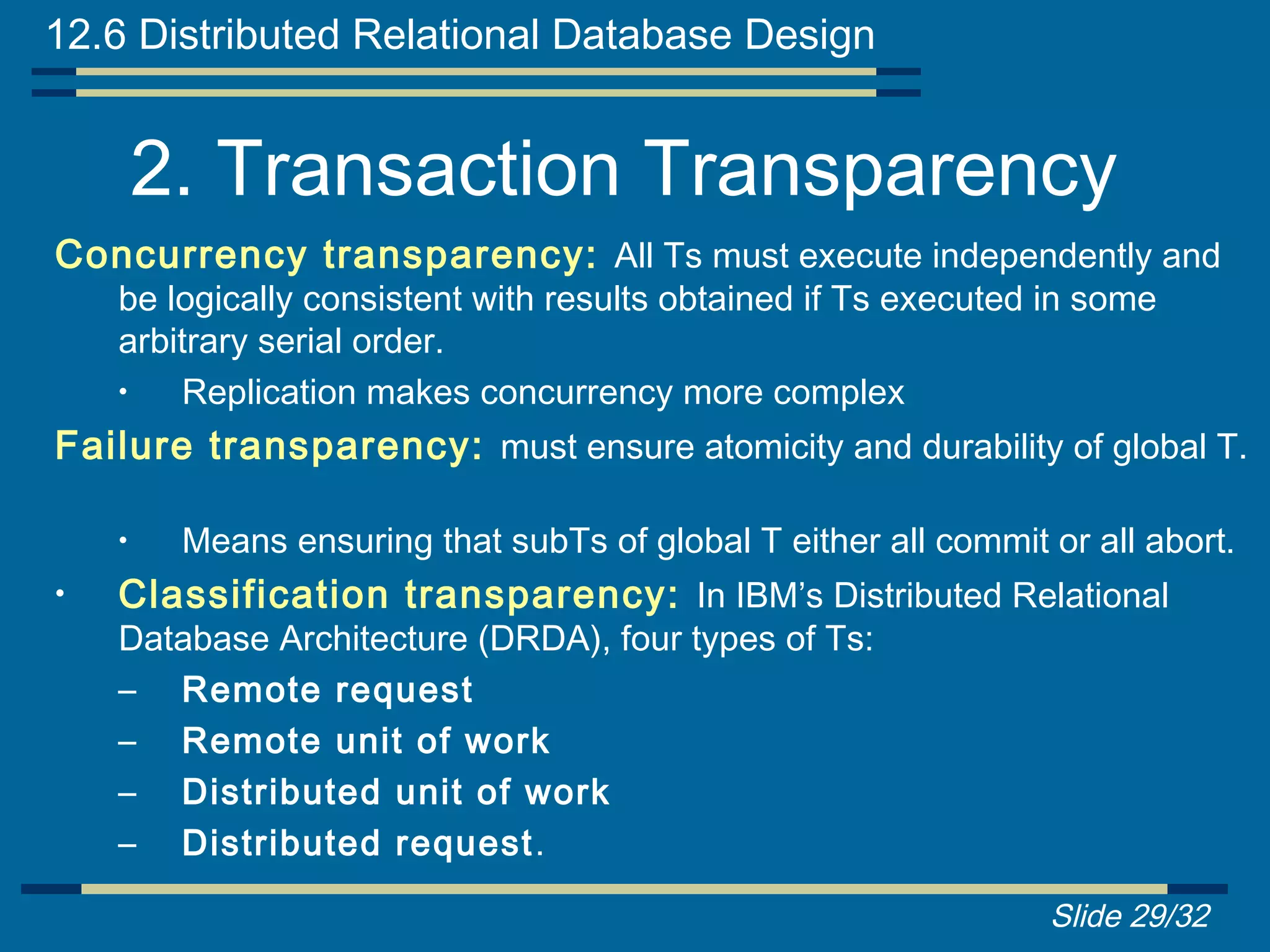 12.6 Distributed Relational Database Design

2. Transaction Transparency

Concurrency transparency: All Ts must execute independently and be logically consistent with results obtained if Ts executed in some arbitrary serial order.

• Replication makes concurrency more complex

Failure transparency: must ensure atomicity and durability of global T.

• Means ensuring that subTs of global T either all commit or all abort.

• Classification transparency: In IBM's Distributed Relational Database Architecture (DRDA), four types of Ts:

– Remote request
– Remote unit of work
– Distributed unit of work
– Distributed request.

Slide 29/32